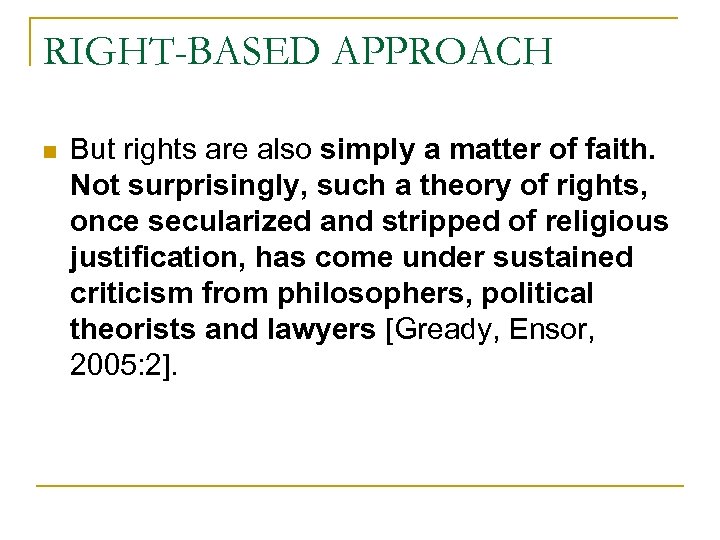 RIGHT-BASED APPROACH

But rights are also simply a matter of faith. Not surprisingly, such a theory of rights, once secularized and stripped of religious justification, has come under sustained criticism from philosophers, political theorists and lawyers [Gready, Ensor, 2005:2].